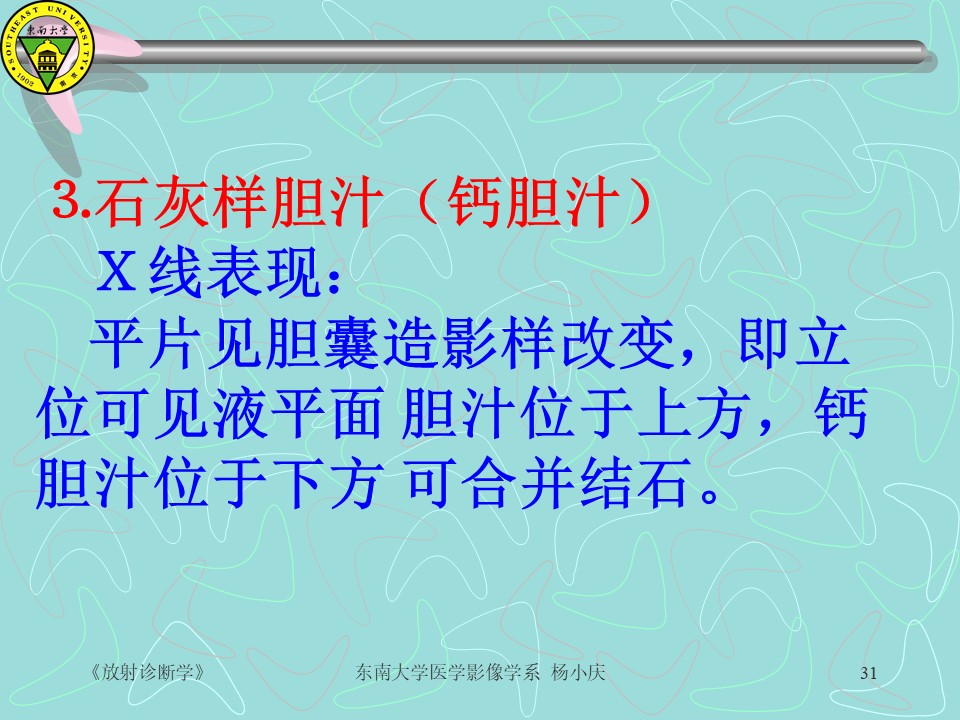 SOUTHEAST UNIVERSITY 東南大學 1902 南京

3.石灰样胆汁（钙胆汁）

X线表现：

平片见胆囊造影样改变，即立位可见液平面 胆汁位于上方，钙胆汁位于下方 可合并结石。

《放射诊断学》

东南大学医学影像学系 杨小庆

31